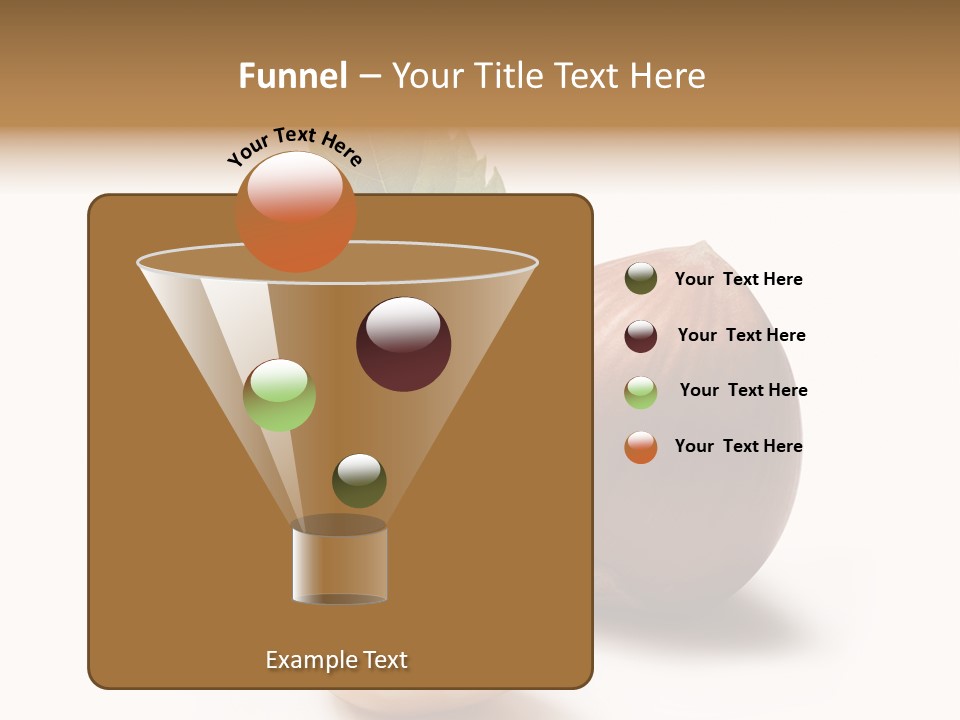 Funnel – Your Title Text Here

Your Text Here

Example Text

Your Text Here

Your Text Here

Your Text Here

Your Text Here